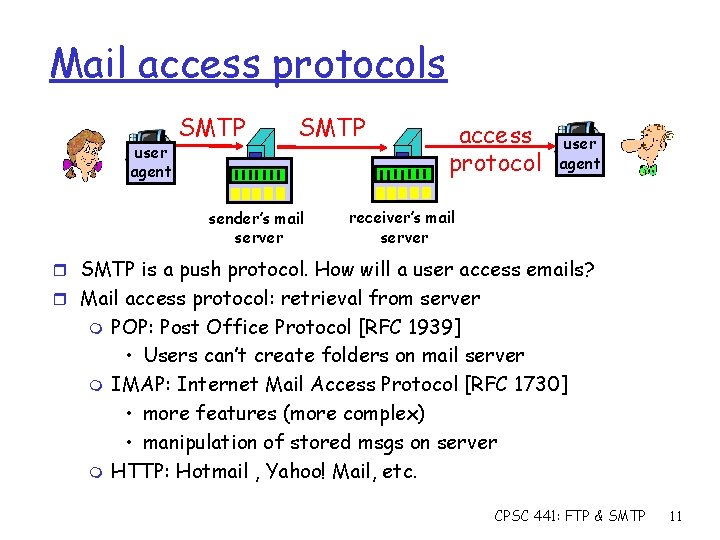 Mail access protocols

user agent
SMTP
SMTP
access protocol
user agent
sender's mail server
receiver's mail server

SMTP is a push protocol. How will a user access emails?
Mail access protocol: retrieval from server
POP: Post Office Protocol [RFC 1939]
• Users can't create folders on mail server
IMAP: Internet Mail Access Protocol [RFC 1730]
• more features (more complex)
• manipulation of stored msgs on server
HTTP: Hotmail , Yahoo! Mail, etc.

CPSC 441: FTP & SMTP 11